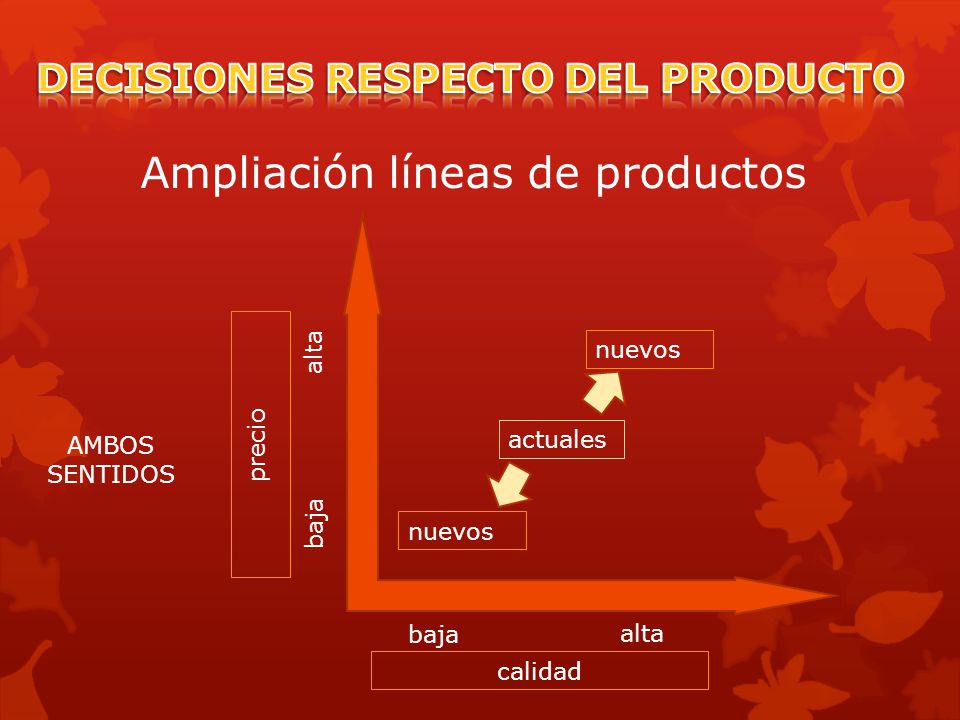 DECISIONES RESPECTO DEL PRODUCTO

Ampliación líneas de productos

AMBOS SENTIDOS

precio

alta

baja

nuevos

actuales

nuevos

baja

alta

calidad